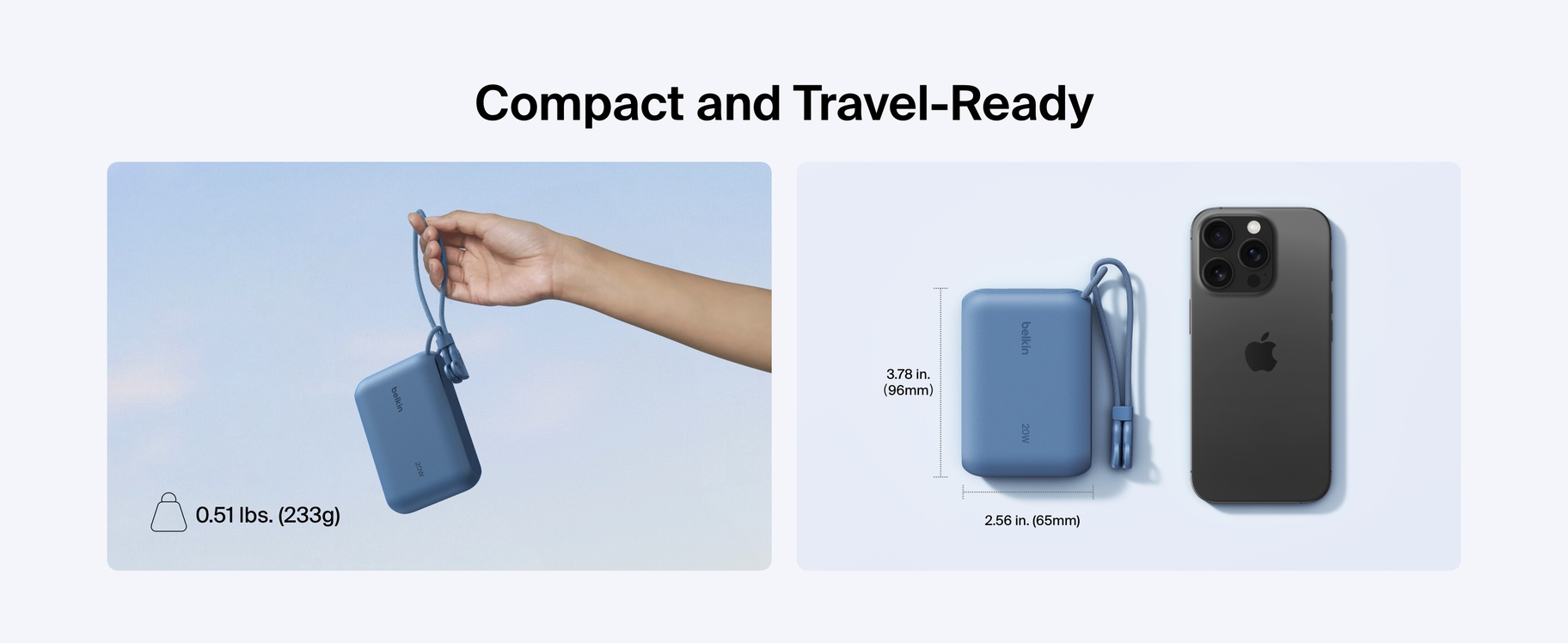 Compact and Travel-Ready

belkin

20W

0.51 lbs. (233g)

3.78 in. (96mm)

belkin

20W

2.56 in. (65mm)